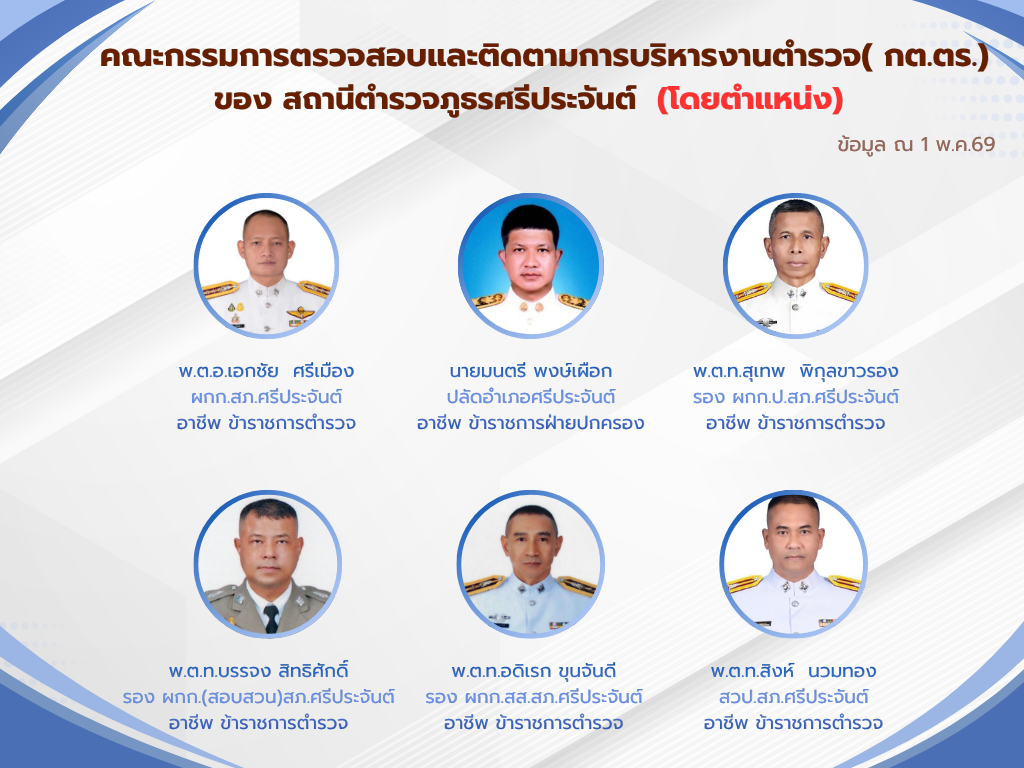 คณะกรรมการตรวจสอบและติดตามการบริหารงานตำรวจ( กต.ตร.) ของ สถานีตำรวจภูธรศรีประจันต์ (โดยตำแหน่ง)

ข้อมูล ณ 1 พ.ค.69

พ.ต.อ.เอกชัย ศรีเมือง
ผกก.สภ.ศรีประจันต์
อาชีพ ข้าราชการตำรวจ

นายมนตรี พงษ์เผือก
ปลัดอำเภอศรีประจันต์
อาชีพ ข้าราชการฝ่ายปกครอง

พ.ต.ท.สุเทพ พิกุลขาวรอง
รอง ผกก.ป.สภ.ศรีประจันต์
อาชีพ ข้าราชการตำรวจ

พ.ต.ท.บรรจง สิทธิศักดิ์
รอง ผกก.(สอบสวน)สภ.ศรีประจันต์
อาชีพ ข้าราชการตำรวจ

พ.ต.ท.อดิเรก ขุนจันดี
รอง ผกก.สส.สภ.ศรีประจันต์
อาชีพ ข้าราชการตำรวจ

พ.ต.ท.สิงห์ นวมทอง
สวป.สภ.ศรีประจันต์
อาชีพ ข้าราชการตำรวจ